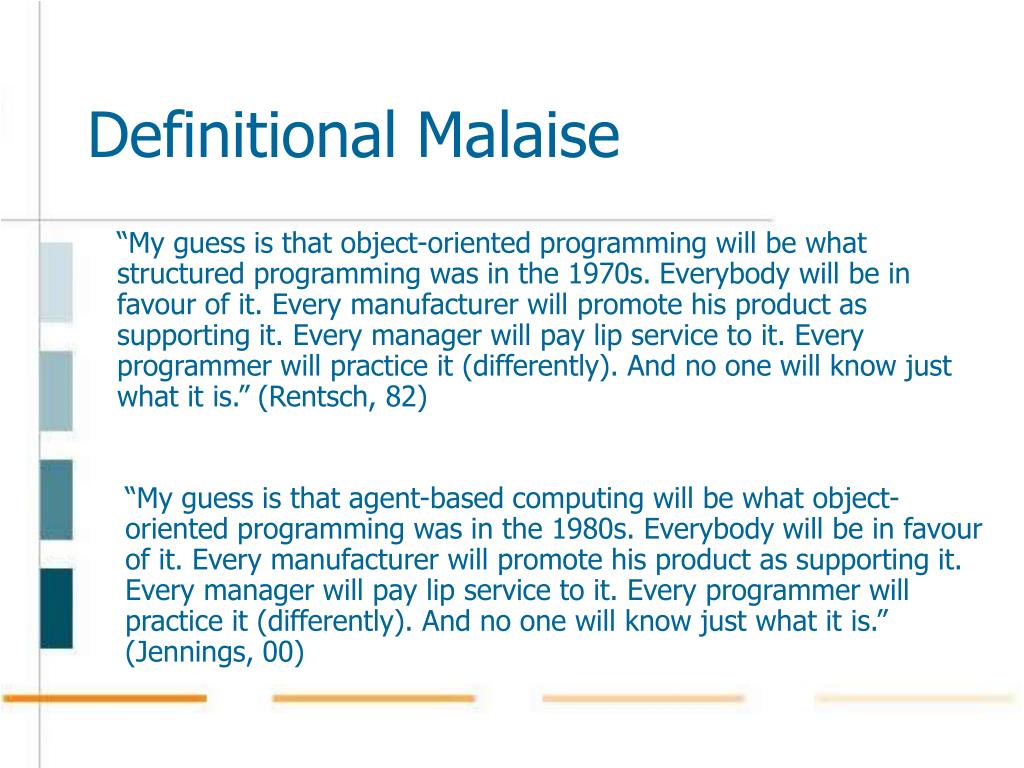 Definitional Malaise

“My guess is that object-oriented programming will be what structured programming was in the 1970s. Everybody will be in favour of it. Every manufacturer will promote his product as supporting it. Every manager will pay lip service to it. Every programmer will practice it (differently). And no one will know just what it is.” (Rentsch, 82)

“My guess is that agent-based computing will be what object-oriented programming was in the 1980s. Everybody will be in favour of it. Every manufacturer will promote his product as supporting it. Every manager will pay lip service to it. Every programmer will practice it (differently). And no one will know just what it is.” (Jennings, 00)